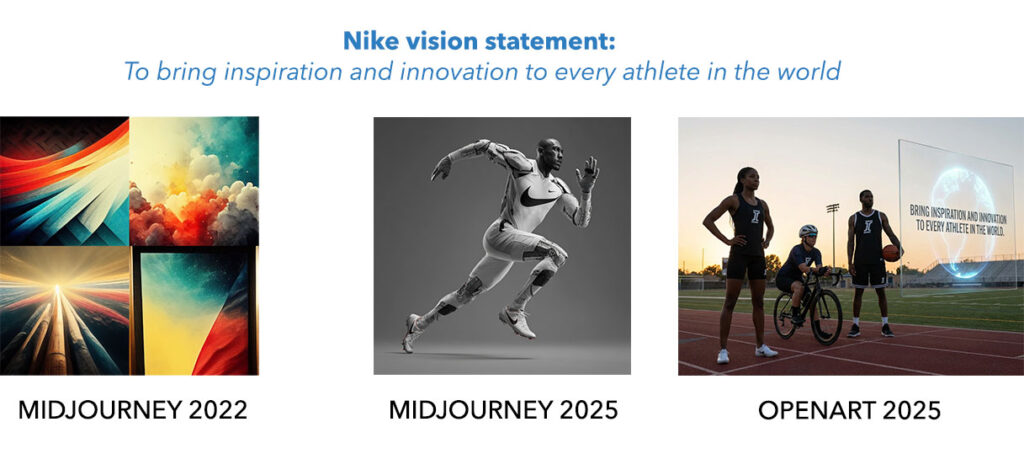 Nike vision statement:
To bring inspiration and innovation to every athlete in the world

BRING INSPIRATION AND INNOVATION TO EVERY ATHLETE IN THE WORLD.

MIDJOURNEY 2022

MIDJOURNEY 2025

OPENART 2025